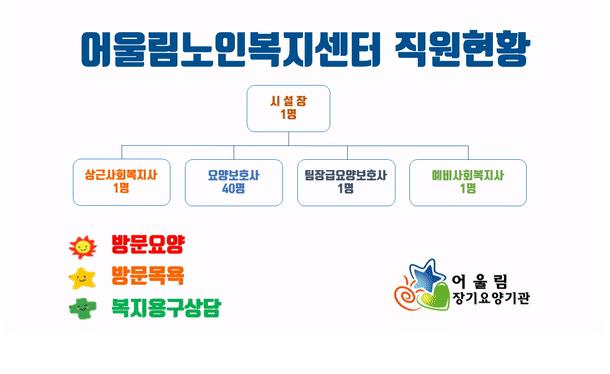 어울림노인복지센터 직원현황

시설장
1명

상근사회복지사
1명

요양보호사
40명

팀장급요양보호사
1명

예비사회복지사
1명

방문요양

방문목욕

복지용구상담

어울림
장기요양기관